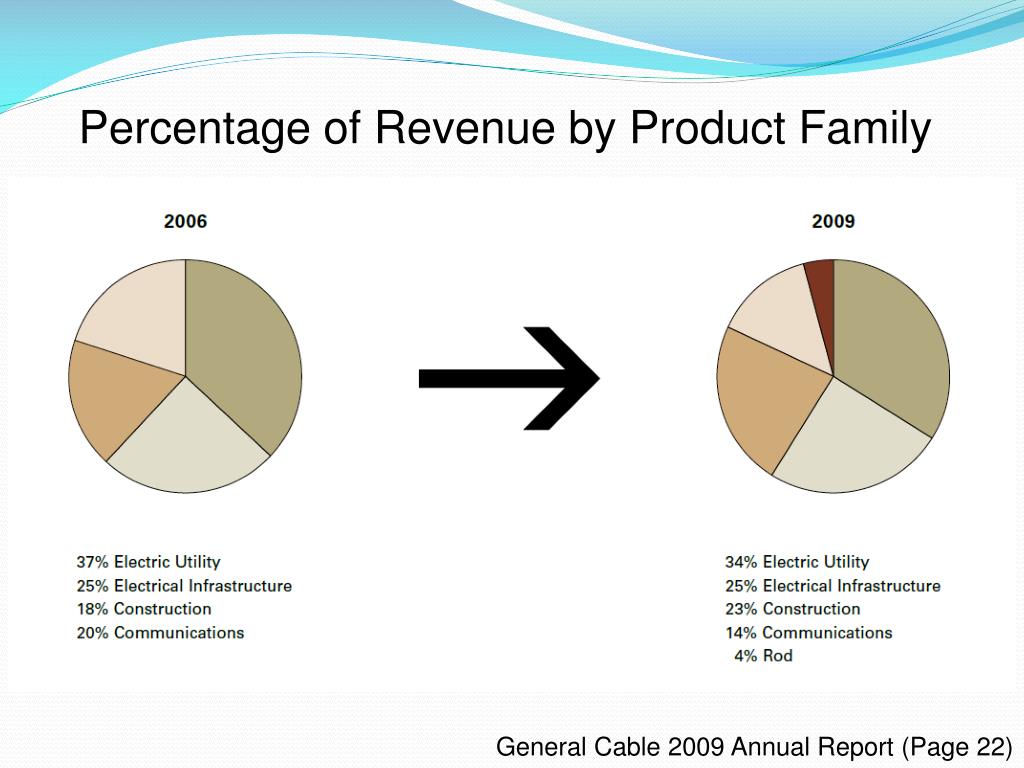 Percentage of Revenue by Product Family

2006

37% Electric Utility
25% Electrical Infrastructure
18% Construction
20% Communications

2009

34% Electric Utility
25% Electrical Infrastructure
23% Construction
14% Communications
4% Rod

General Cable 2009 Annual Report (Page 22)